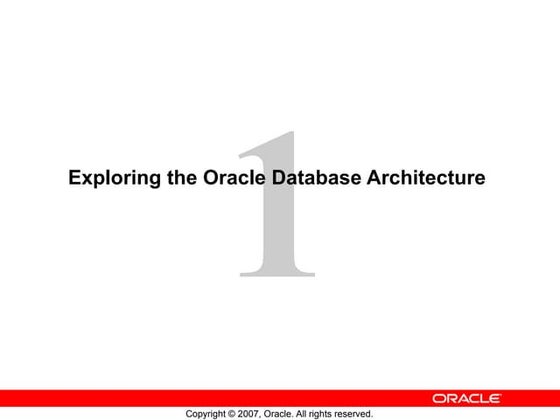 1

Exploring the Oracle Database Architecture

ORACLE

Copyright © 2007, Oracle. All rights reserved.